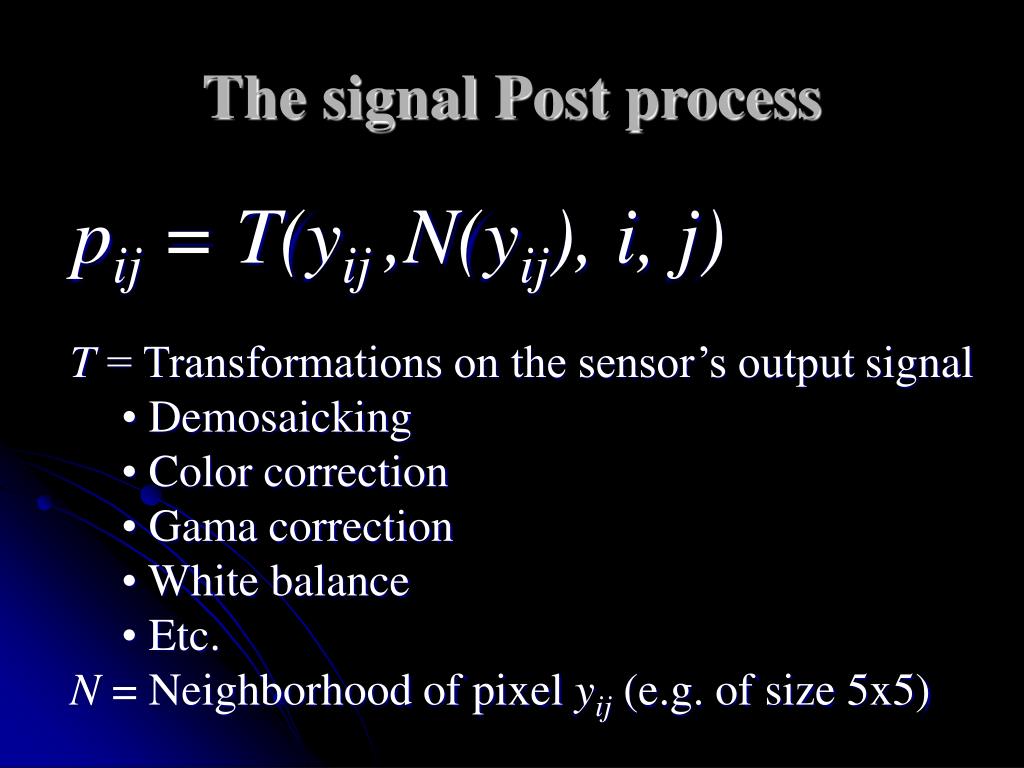 The signal Post process

$p_{ij} = T(y_{ij}, N(y_{ij}), i, j)$

$T$ = Transformations on the sensor’s output signal
• Demosaicking
• Color correction
• Gama correction
• White balance
• Etc.
$N$ = Neighborhood of pixel $y_{ij}$ (e.g. of size 5x5)